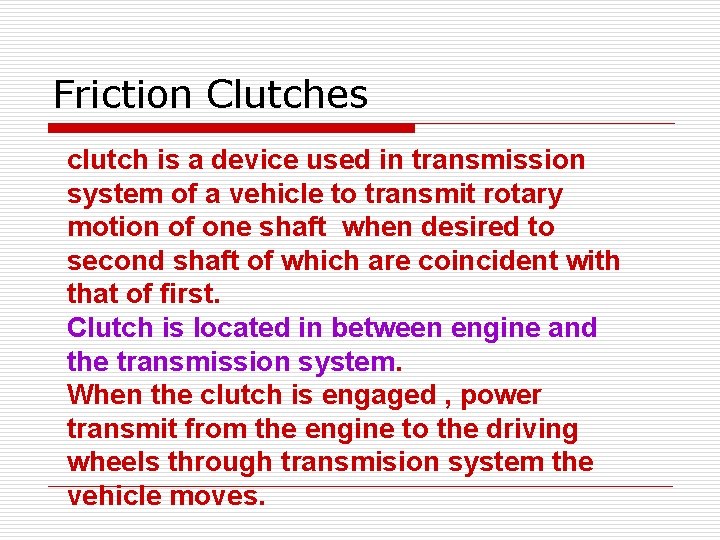 Friction Clutches

clutch is a device used in transmission system of a vehicle to transmit rotary motion of one shaft when desired to second shaft of which are coincident with that of first.

Clutch is located in between engine and the transmission system.

When the clutch is engaged , power transmit from the engine to the driving wheels through transmision system the vehicle moves.